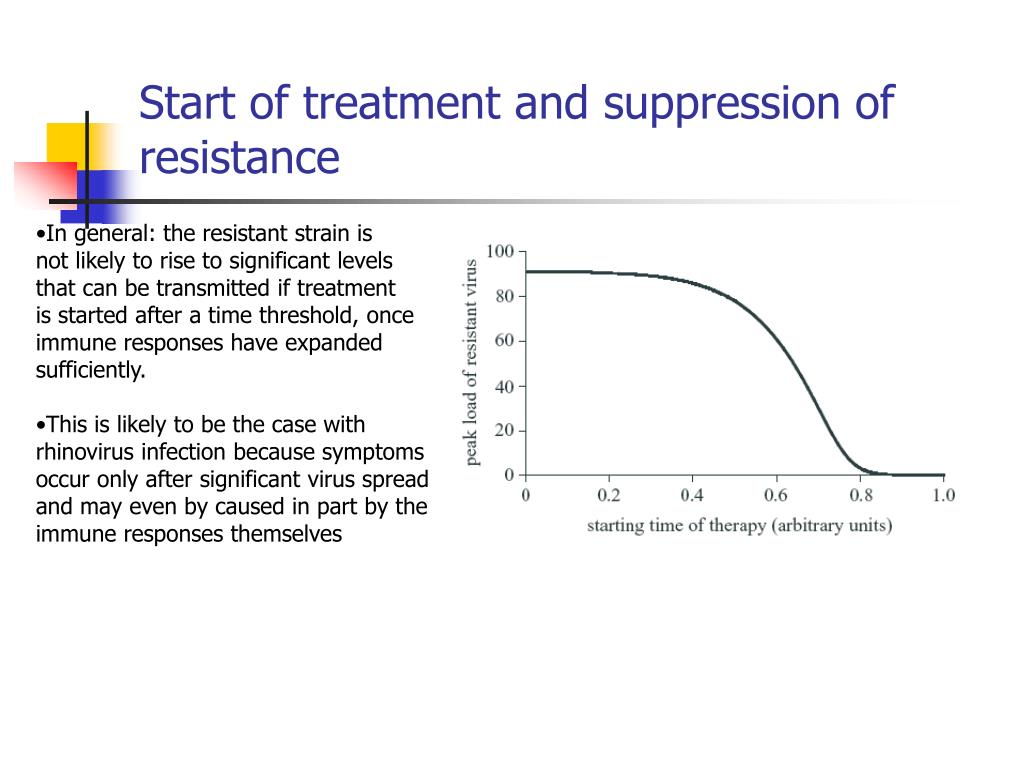 Start of treatment and suppression of resistance

•In general: the resistant strain is not likely to rise to significant levels that can be transmitted if treatment is started after a time threshold, once immune responses have expanded sufficiently.

•This is likely to be the case with rhinovirus infection because symptoms occur only after significant virus spread and may even by caused in part by the immune responses themselves

peak load of resistant virus
100
80
60
40
20
0
0
0.2
0.4
0.6
0.8
1.0
starting time of therapy (arbitrary units)